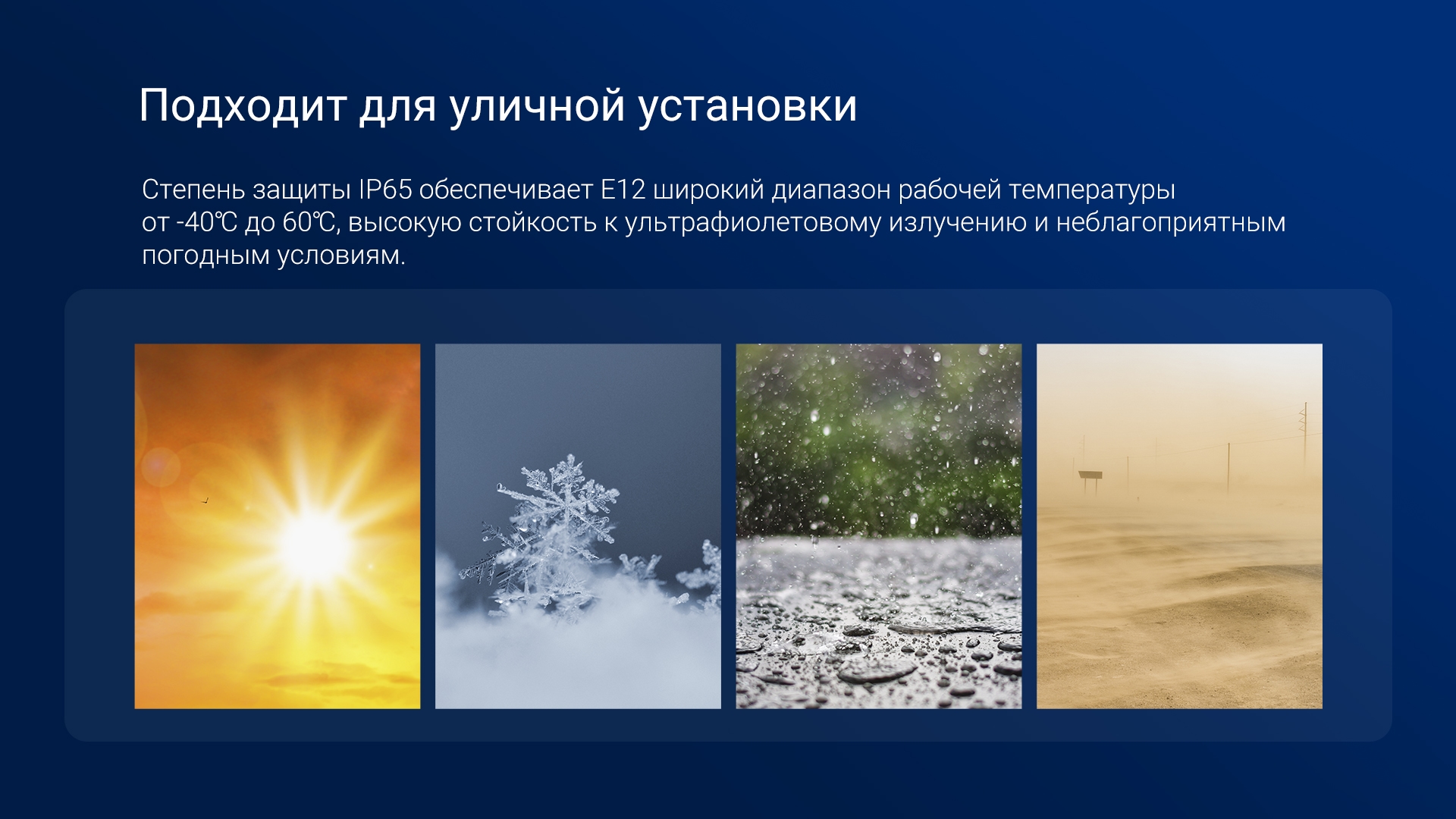 Подходит для уличной установки

Степень защиты IP65 обеспечивает E12 широкий диапазон рабочей температуры от -40℃ до 60℃, высокую стойкость к ультрафиолетовому излучению и неблагоприятным погодным условиям.